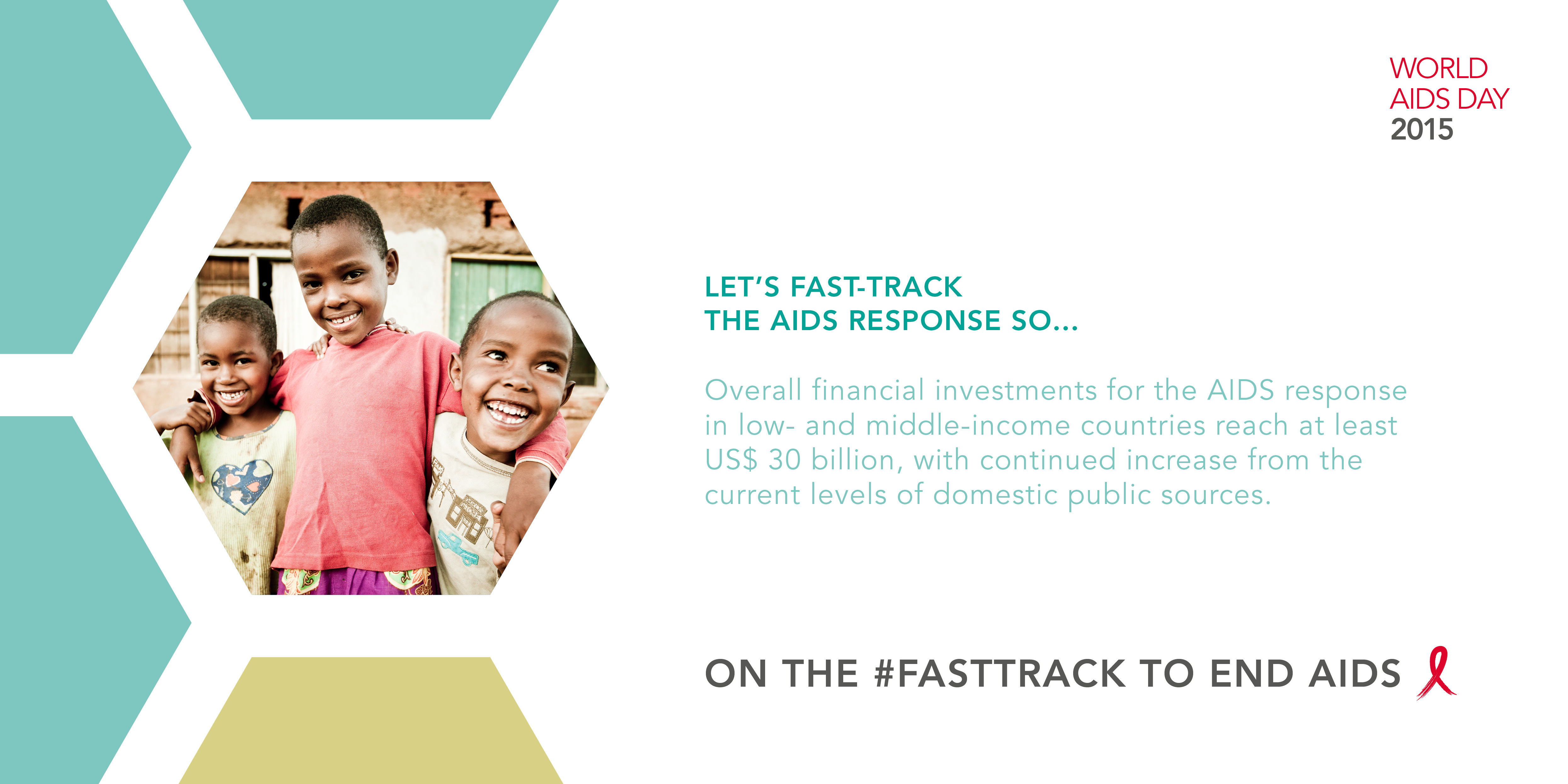 WORLD
AIDS DAY
2015

LET'S FAST-TRACK
THE AIDS RESPONSE SO...

Overall financial investments for the AIDS response in low- and middle-income countries reach at least US$ 30 billion, with continued increase from the current levels of domestic public sources.

ON THE #FASTTRACK TO END AIDS